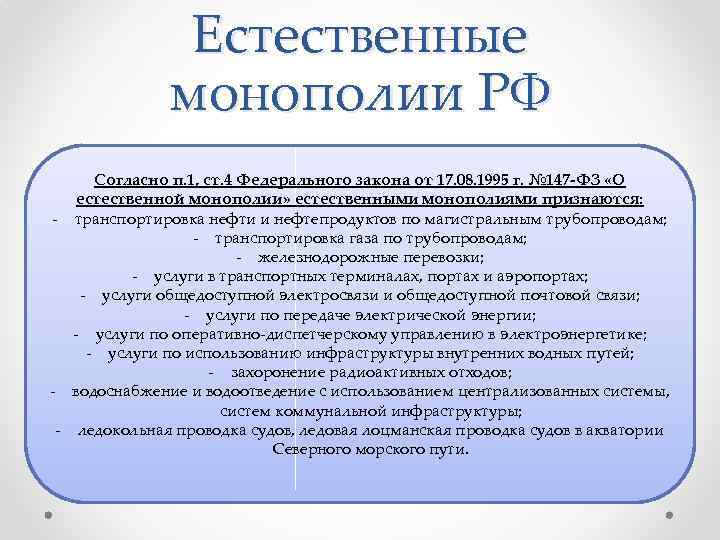 Естественные монополии РФ

Согласно п.1, ст.4 Федерального закона от 17.08.1995 г. №147-ФЗ «О естественной монополии» естественными монополиями признаются:
- транспортировка нефти и нефтепродуктов по магистральным трубопроводам;
- транспортировка газа по трубопроводам;
- железнодорожные перевозки;
- услуги в транспортных терминалах, портах и аэропортах;
- услуги общедоступной электросвязи и общедоступной почтовой связи;
- услуги по передаче электрической энергии;
- услуги по оперативно-диспетчерскому управлению в электроэнергетике;
- услуги по использованию инфраструктуры внутренних водных путей;
- захоронение радиоактивных отходов;
- водоснабжение и водоотведение с использованием централизованных системы, систем коммунальной инфраструктуры;
- ледокольная проводка судов, ледовая лоцманская проводка судов в акватории Северного морского пути.